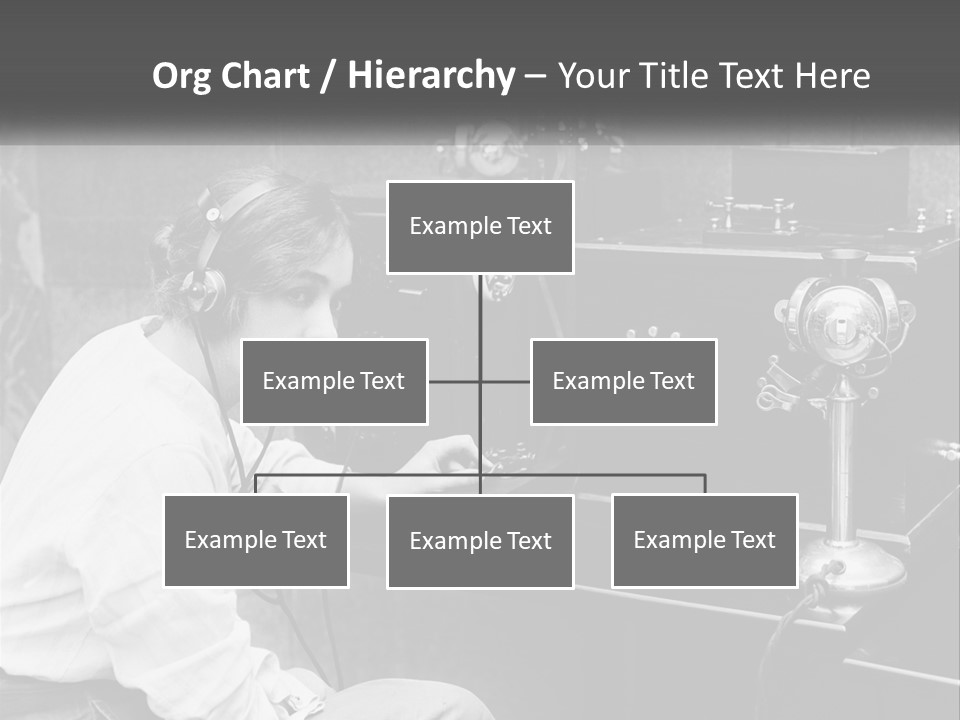 Org Chart / Hierarchy – Your Title Text Here

Example Text

Example Text

Example Text

Example Text

Example Text

Example Text